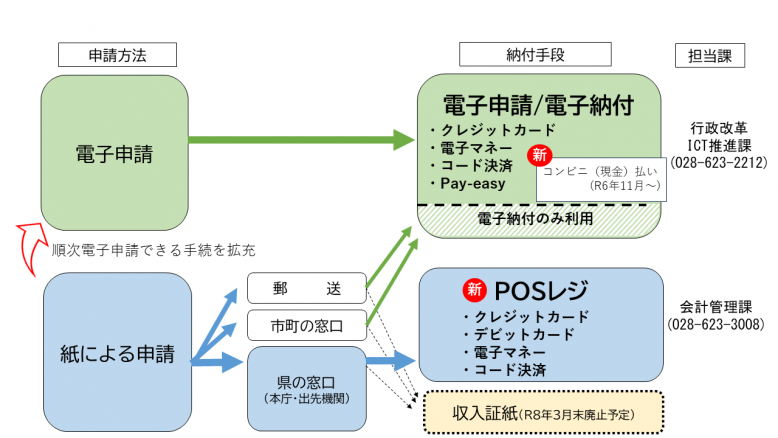 申請方法

納付手段

担当課

電子申請

電子申請/電子納付
・クレジットカード
・電子マネー
・コード決済
・Pay-easy

新
コンビニ（現金）払い
（R6年11月～）

電子納付のみ利用

行政改革
ICT推進課
(028-623-2212)

順次電子申請できる手続を拡充

紙による申請

郵　　送

市町の窓口

県の窓口
（本庁・出先機関）

新 POSレジ
・クレジットカード
・デビットカード
・電子マネー
・コード決済

会計管理課
(028-623-3008)

収入証紙（R8年3月末廃止予定）